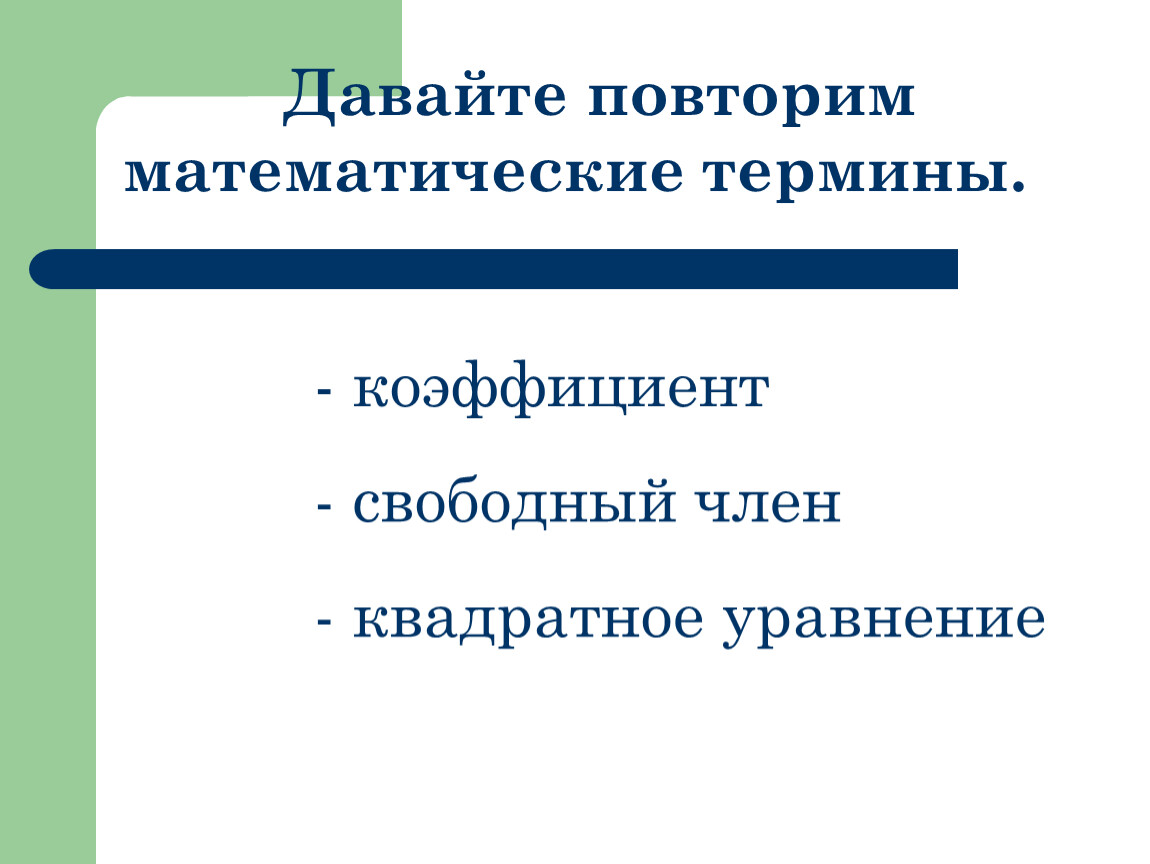 Давайте повторим математические термины.

- коэффициент

- свободный член

- квадратное уравнение